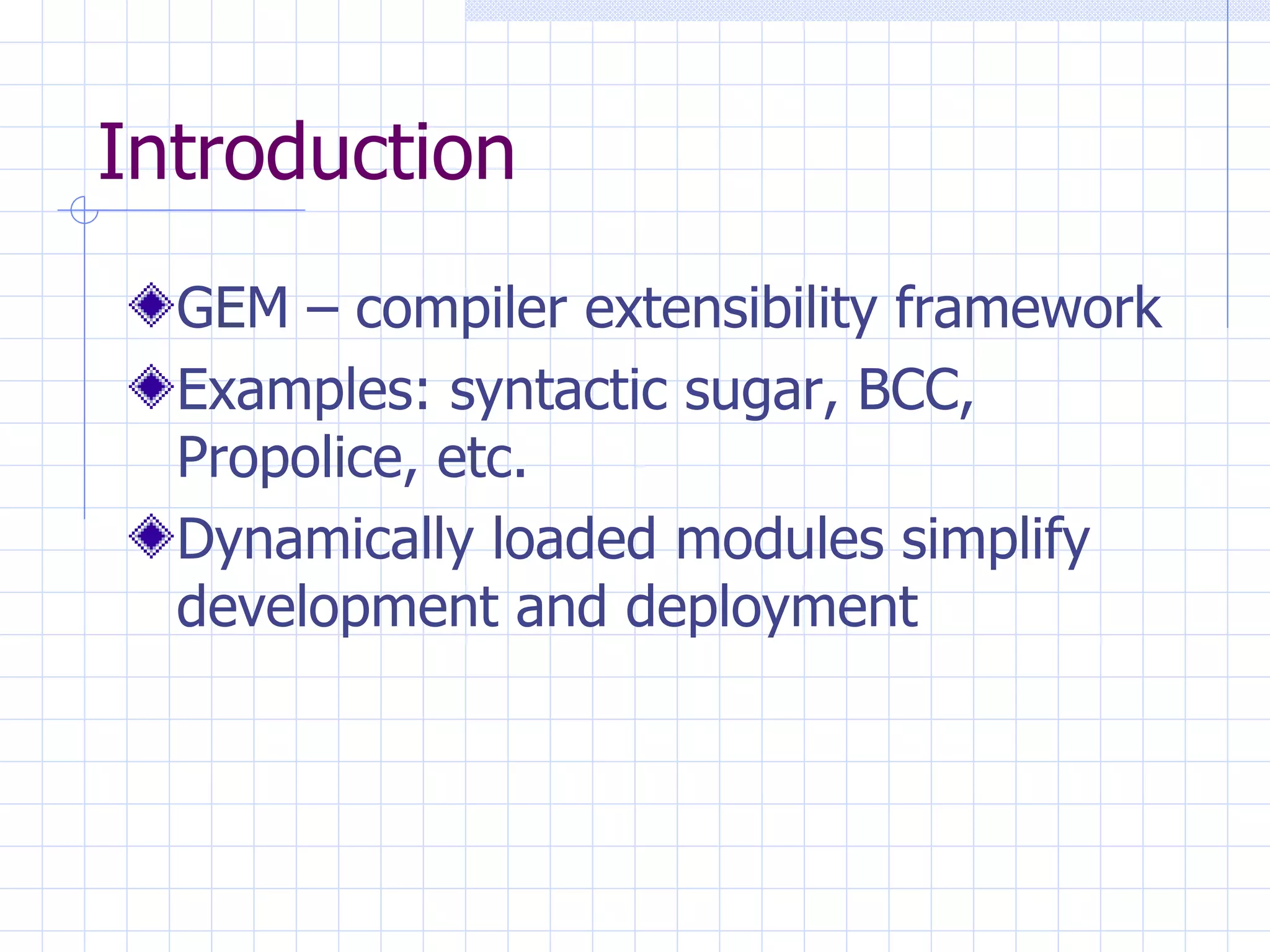 Introduction

GEM – compiler extensibility framework

Examples: syntactic sugar, BCC, Propolice, etc.

Dynamically loaded modules simplify development and deployment